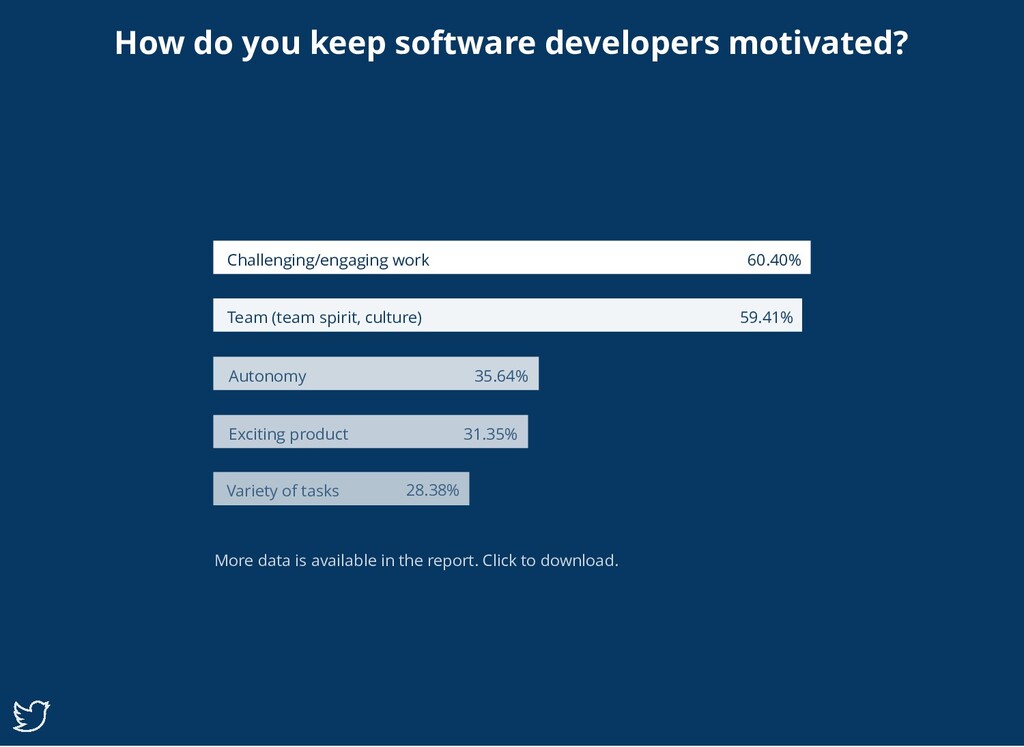 How do you keep software developers motivated?

Challenging/engaging work 60.40%

Team (team spirit, culture) 59.41%

Autonomy 35.64%

Exciting product 31.35%

Variety of tasks 28.38%

More data is available in the report. Click to download.